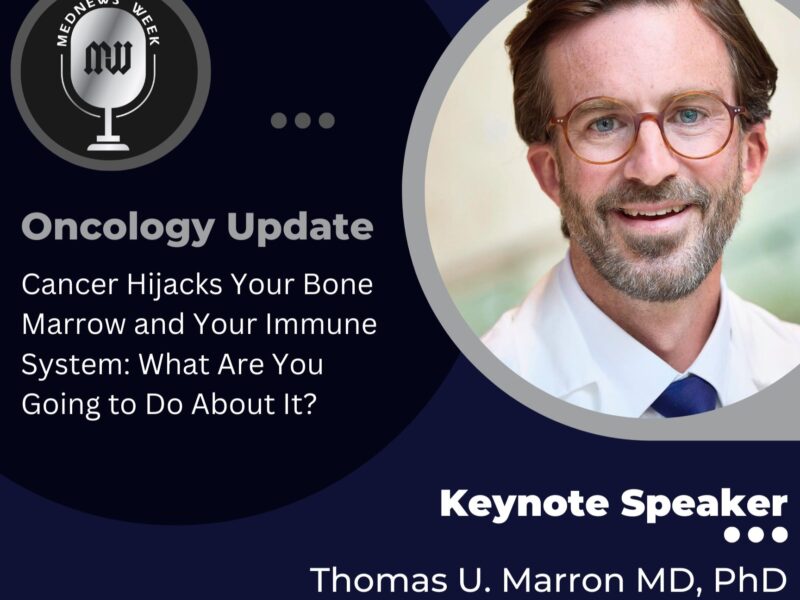 MEDNEWS WEEK
MW

Oncology Update

Cancer Hijacks Your Bone Marrow and Your Immune System: What Are You Going to Do About It?

Keynote Speaker

Thomas U. Marron MD, PhD